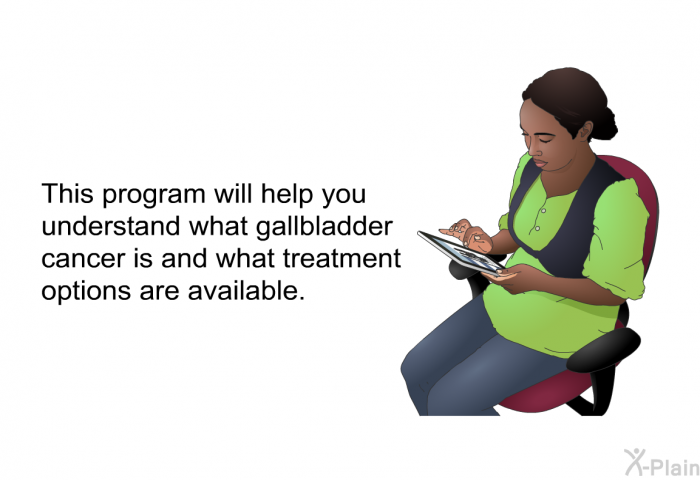 This program will help you understand what gallbladder cancer is and what treatment options are available.

X-Plain